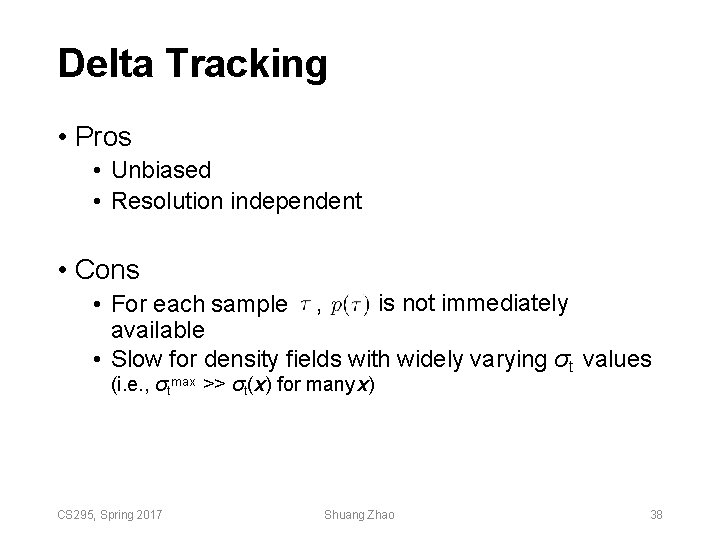 Delta Tracking

• Pros
• Unbiased
• Resolution independent

• Cons
• For each sample $\tau$, $p(\tau)$ is not immediately available
• Slow for density fields with widely varying $\sigma_t$ values (i.e., $\sigma_t^{max} >> \sigma_t(x)$ for many $x$)

CS295, Spring 2017
Shuang Zhao
38